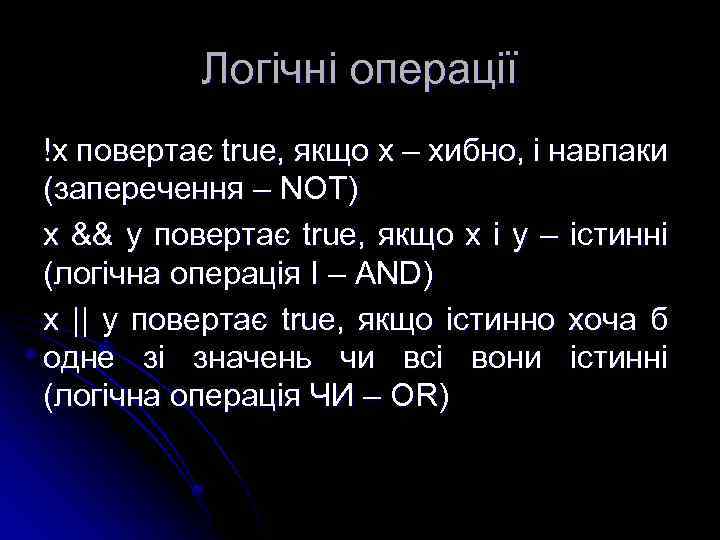 Логічні операції

!x повертає true, якщо x – хибно, і навпаки (заперечення – NOT)

x && y повертає true, якщо x і y – істинні (логічна операція І – AND)

x || y повертає true, якщо істинно хоча б одне зі значень чи всі вони істинні (логічна операція ЧИ – OR)